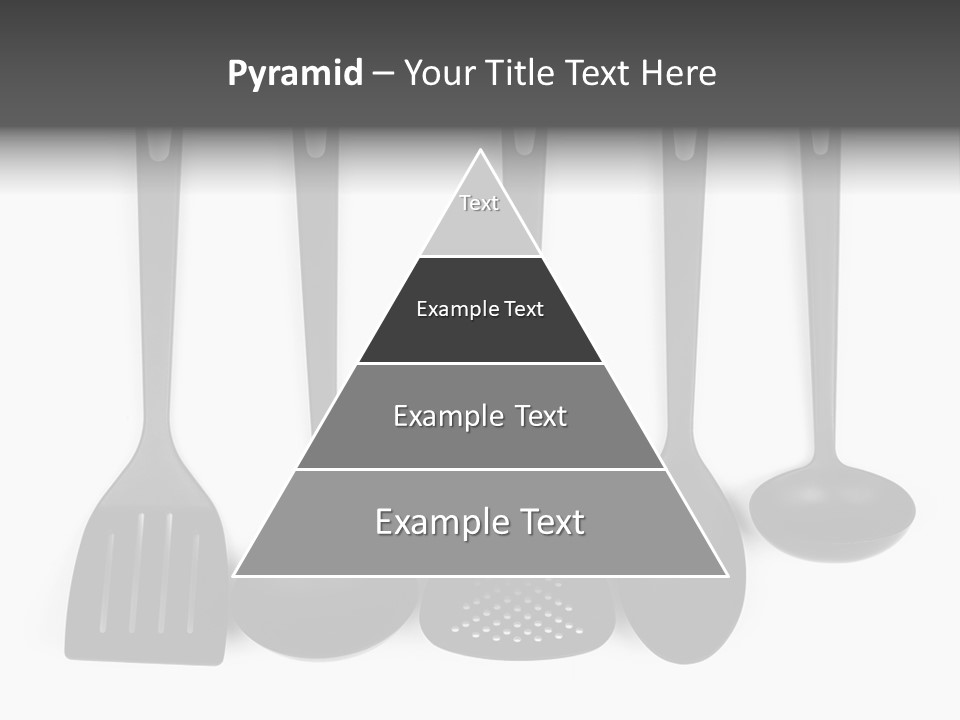 Pyramid – Your Title Text Here

Text

Example Text

Example Text

Example Text